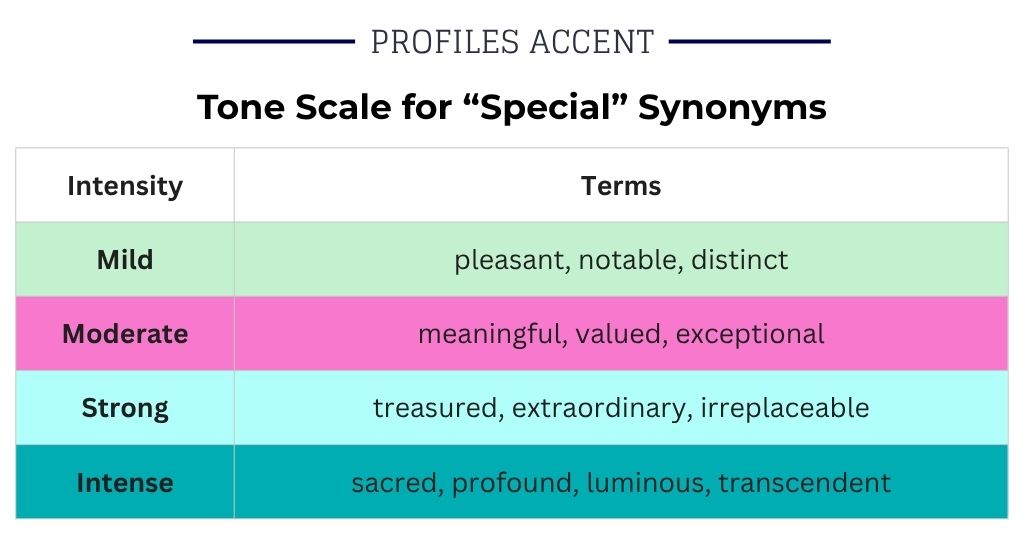 PROFILES ACCENT

Tone Scale for “Special” Synonyms

| Intensity | Terms |
|---|---|
| Mild | pleasant, notable, distinct |
| Moderate | meaningful, valued, exceptional |
| Strong | treasured, extraordinary, irreplaceable |
| Intense | sacred, profound, luminous, transcendent |